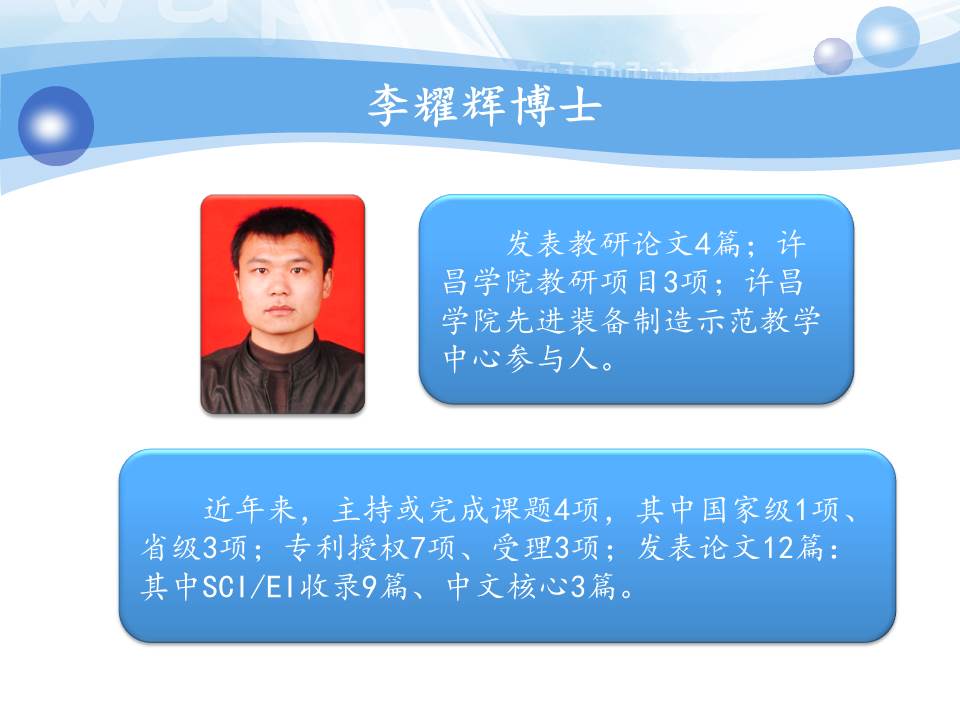 李耀辉博士

发表教研论文4篇；许昌学院教研项目3项；许昌学院先进装备制造示范教学中心参与人。

近年来，主持或完成课题4项，其中国家级1项、省级3项；专利授权7项、受理3项；发表论文12篇：其中SCI/EI收录9篇、中文核心3篇。